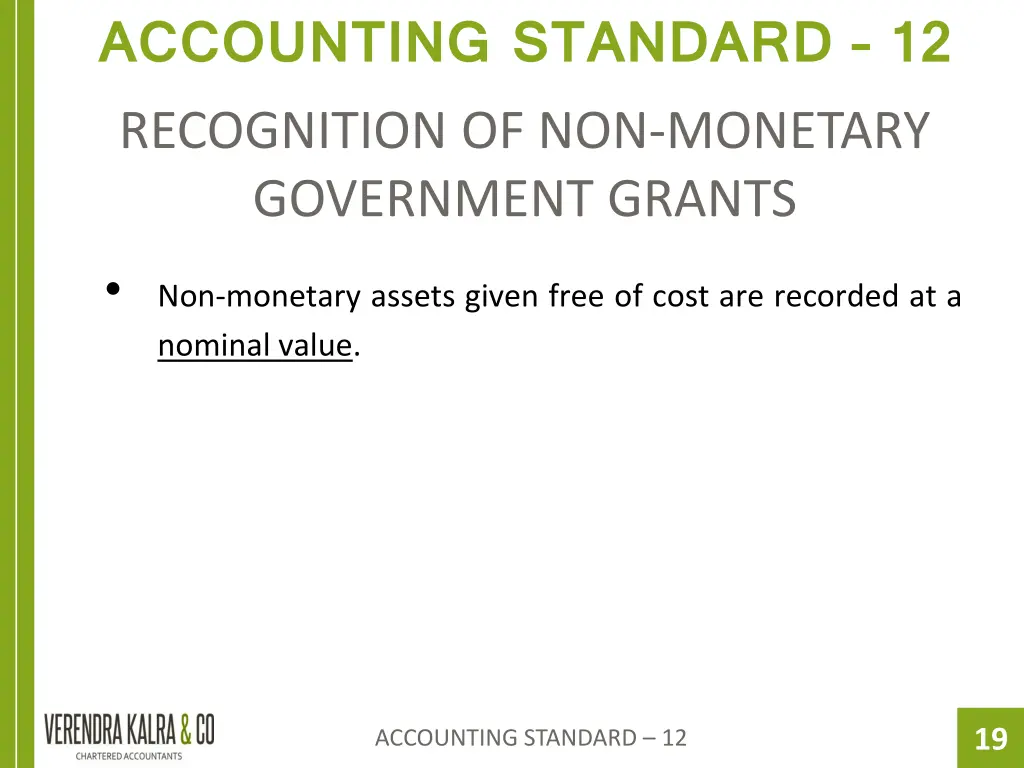 ACCOUNTING STANDARD - 12

RECOGNITION OF NON-MONETARY GOVERNMENT GRANTS

• Non-monetary assets given free of cost are recorded at a nominal value.

VERENDRA KALRA & CO
CHARTERED ACCOUNTANTS

ACCOUNTING STANDARD – 12

19